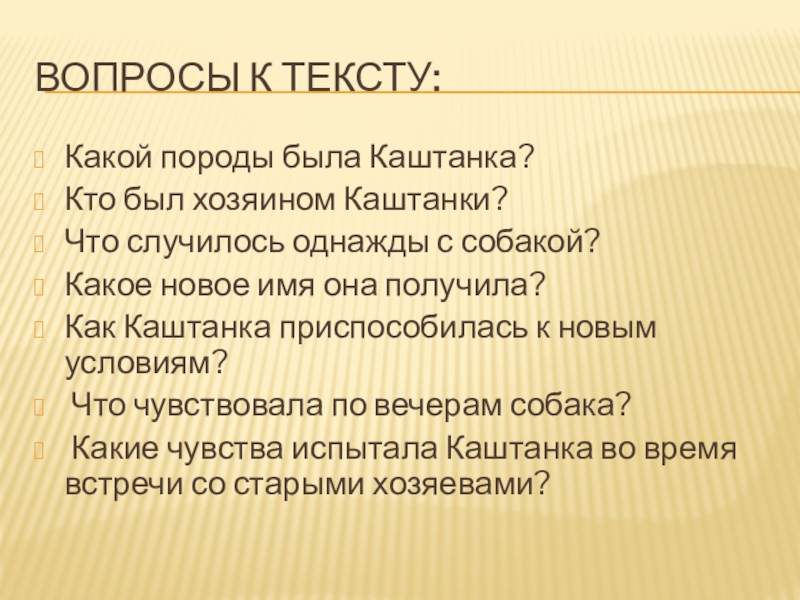 ВОПРОСЫ К ТЕКСТУ:

Какой породы была Каштанка?
Кто был хозяином Каштанки?
Что случилось однажды с собакой?
Какое новое имя она получила?
Как Каштанка приспособилась к новым условиям?
Что чувствовала по вечерам собака?
Какие чувства испытала Каштанка во время встречи со старыми хозяевами?